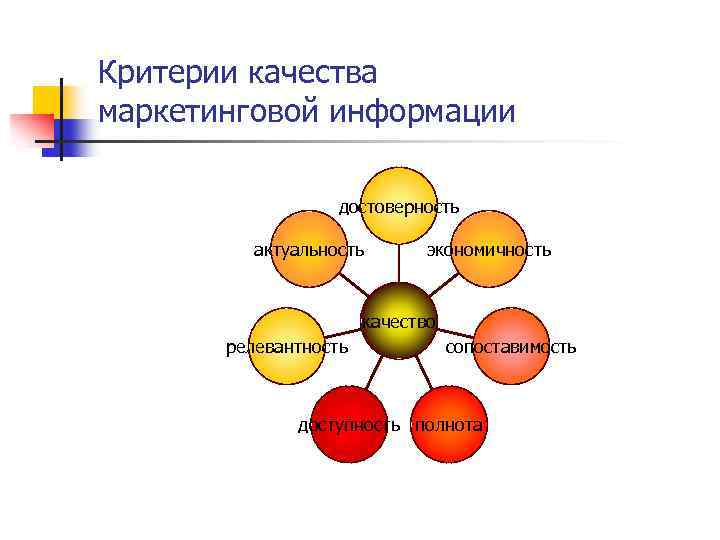 Критерии качества маркетинговой информации

достоверность

актуальность

экономичность

качество

релевантность

сопоставимость

доступность

полнота